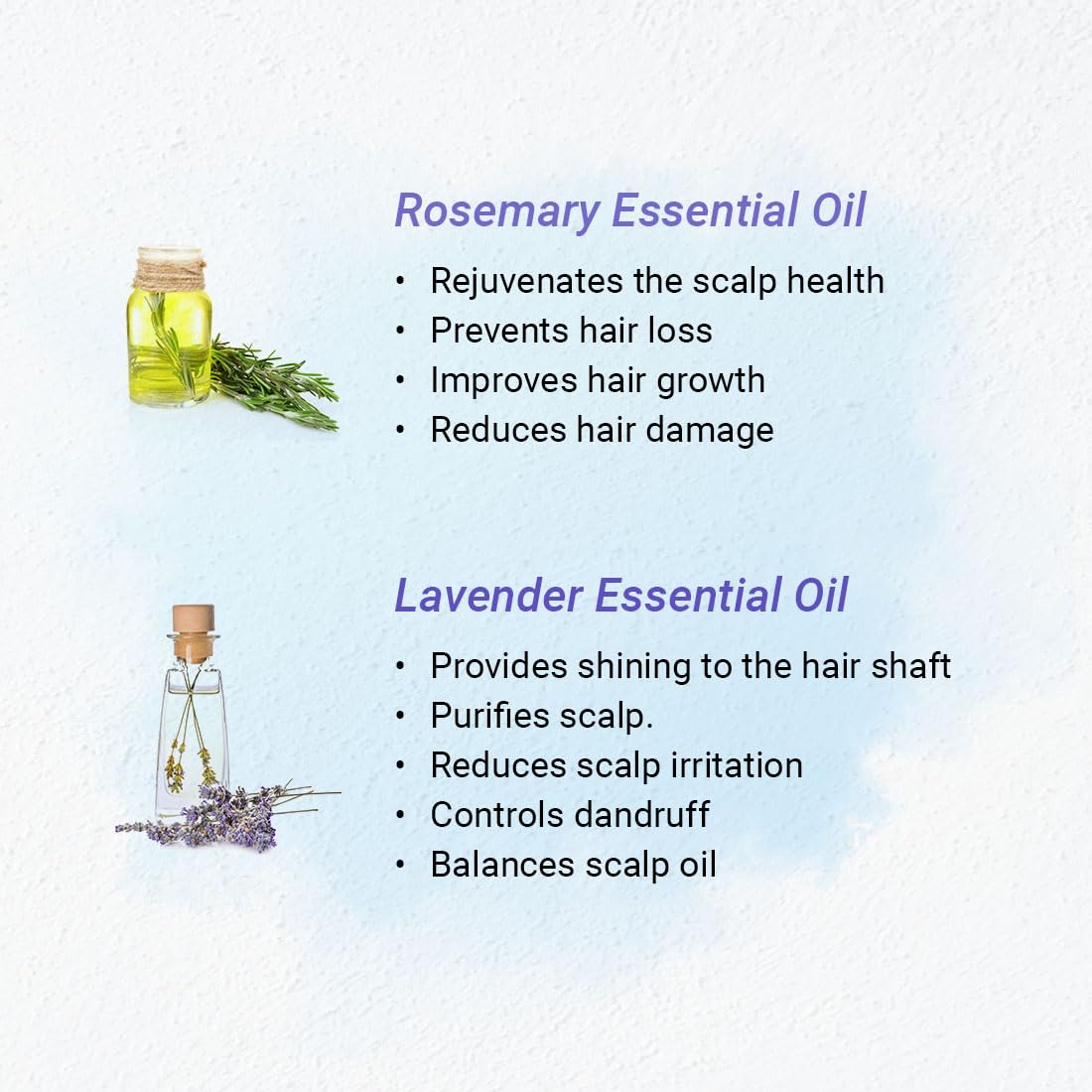 Rosemary Essential Oil

• Rejuvenates the scalp health
• Prevents hair loss
• Improves hair growth
• Reduces hair damage

Lavender Essential Oil

• Provides shining to the hair shaft
• Purifies scalp.
• Reduces scalp irritation
• Controls dandruff
• Balances scalp oil